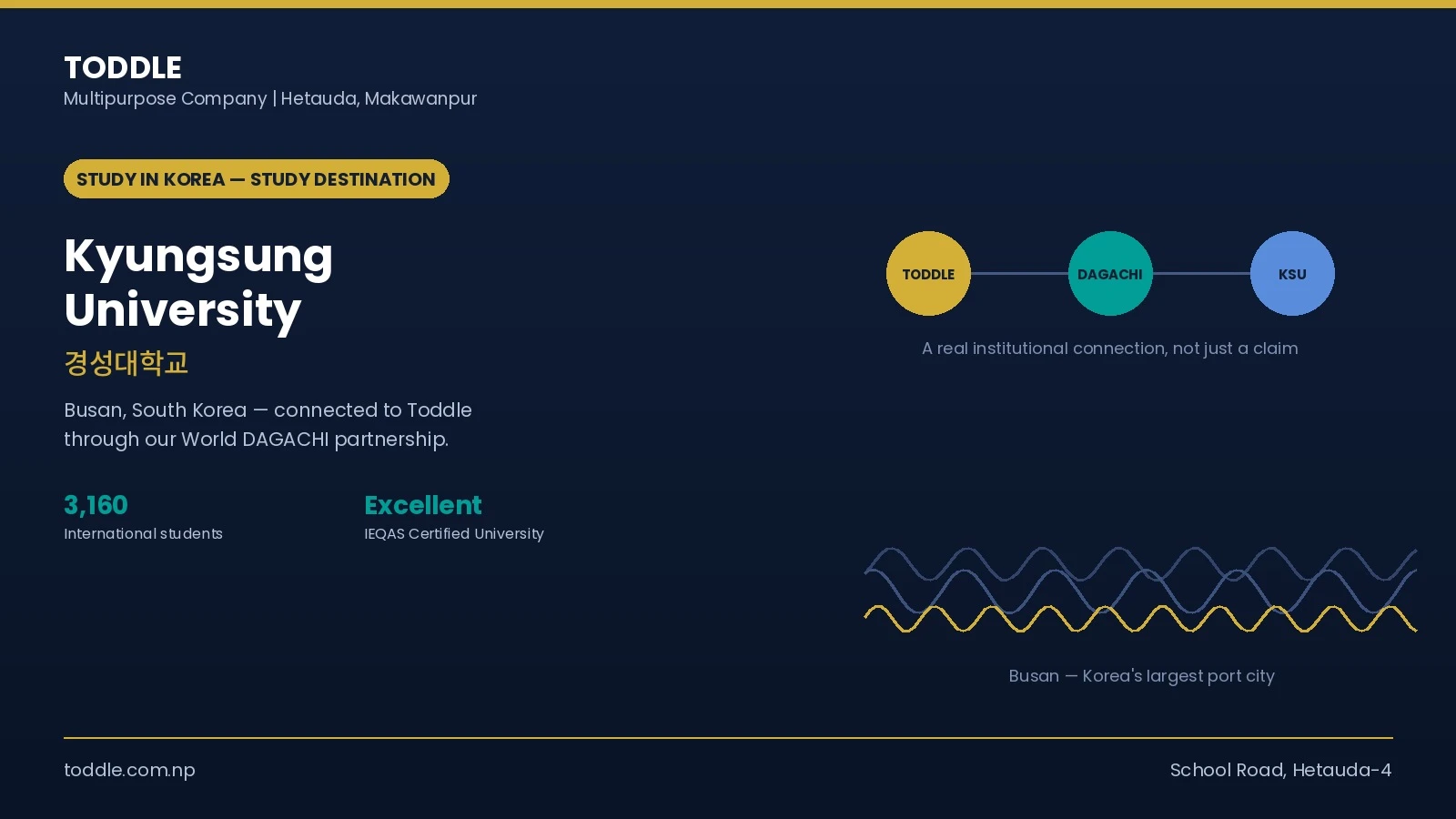 TODDLE
Multipurpose Company | Hetauda, Makawanpur

STUDY IN KOREA — STUDY DESTINATION

Kyungsung University
경성대학교

Busan, South Korea — connected to Toddle through our World DAGACHI partnership.

3,160
International students

Excellent
IEQAS Certified University

TODDLE
DAGACHI
KSU

A real institutional connection, not just a claim

Busan — Korea's largest port city

toddle.com.np

School Road, Hetauda-4